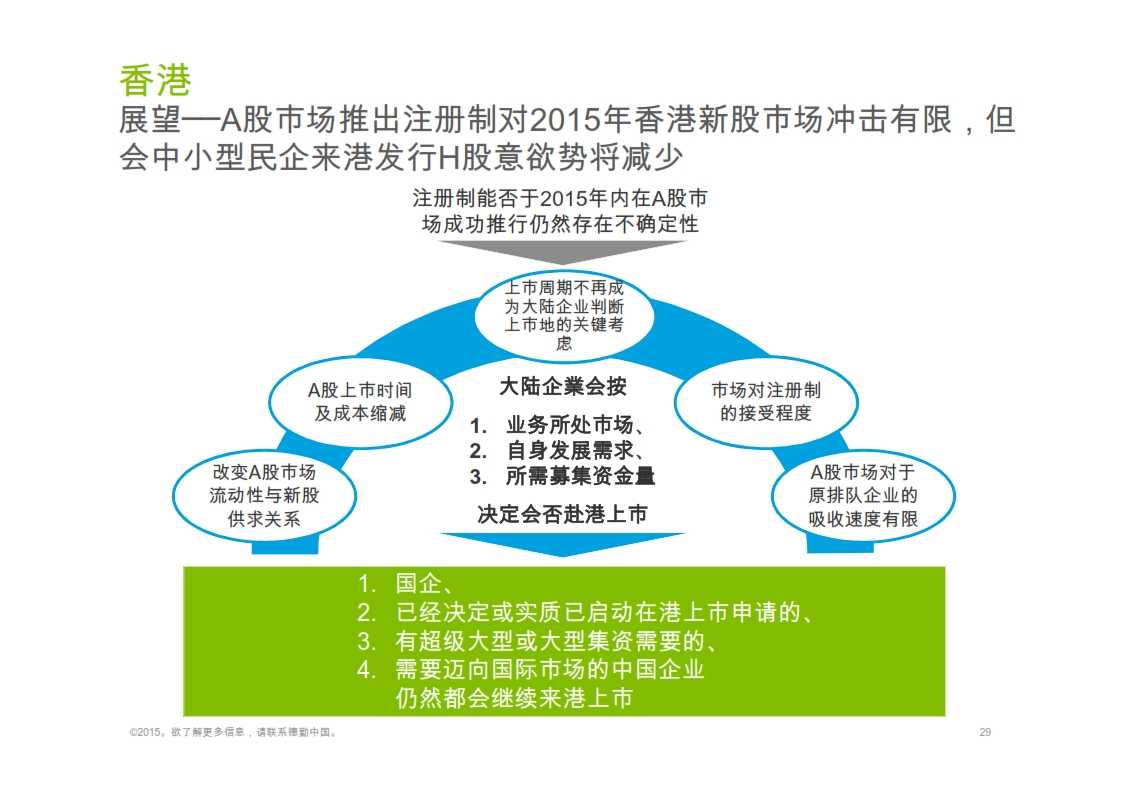 香港

展望—A股市场推出注册制对2015年香港新股市场冲击有限，但会中小型民企来港发行H股意欲势将减少

注册制能否于2015年内在A股市场成功推行仍然存在不确定性

上市周期不再成为大陆企业判断上市地的关键考虑

A股上市时间及成本缩减

市场对注册制的接受程度

改变A股市场流动性与新股供求关系

A股市场对于原排队企业的吸收速度有限

大陆企業会按
1. 业务所处市场、
2. 自身发展需求、
3. 所需募集资金量
决定会否赴港上市

1. 国企、
2. 已经决定或实质已启动在港上市申请的、
3. 有超级大型或大型集资需要的、
4. 需要迈向国际市场的中国企业
仍然都会继续来港上市

©2015。欲了解更多信息，请联系德勤中国。

29